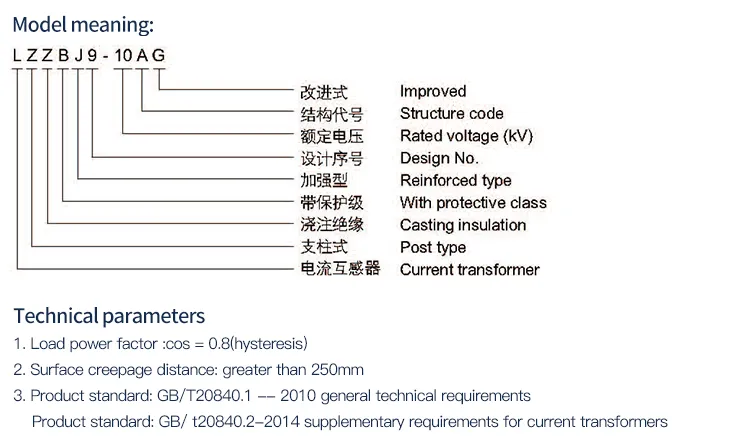 Model meaning:

L Z Z B J 9 - 10 A G

改进式 Improved
结构代号 Structure code
额定电压 Rated voltage (kV)
设计序号 Design No.
加强型 Reinforced type
带保护级 With protective class
浇注绝缘 Casting insulation
支柱式 Post type
电流互感器 Current transformer

Technical parameters

1. Load power factor :cos = 0.8(hysteresis)

2. Surface creepage distance: greater than 250mm

3. Product standard: GB/T20840.1 -- 2010 general technical requirements

Product standard: GB/ t20840.2-2014 supplementary requirements for current transformers